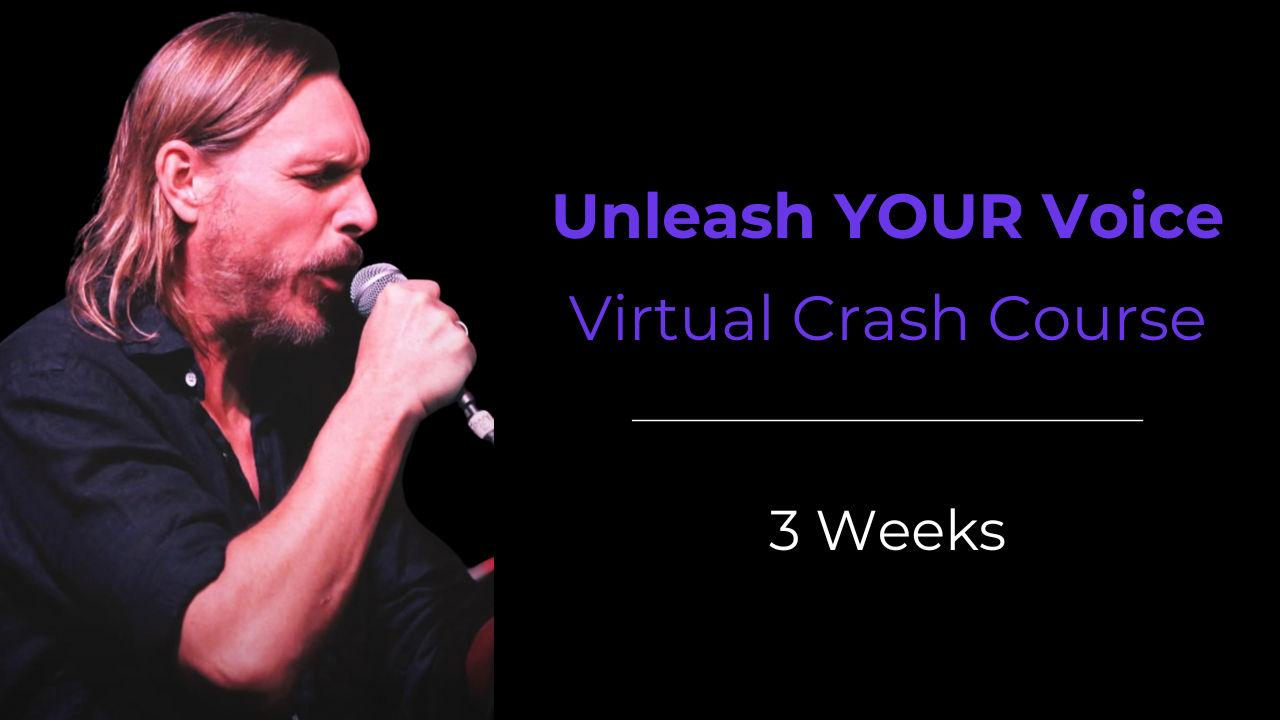 Unleash YOUR Voice
Virtual Crash Course

3 Weeks